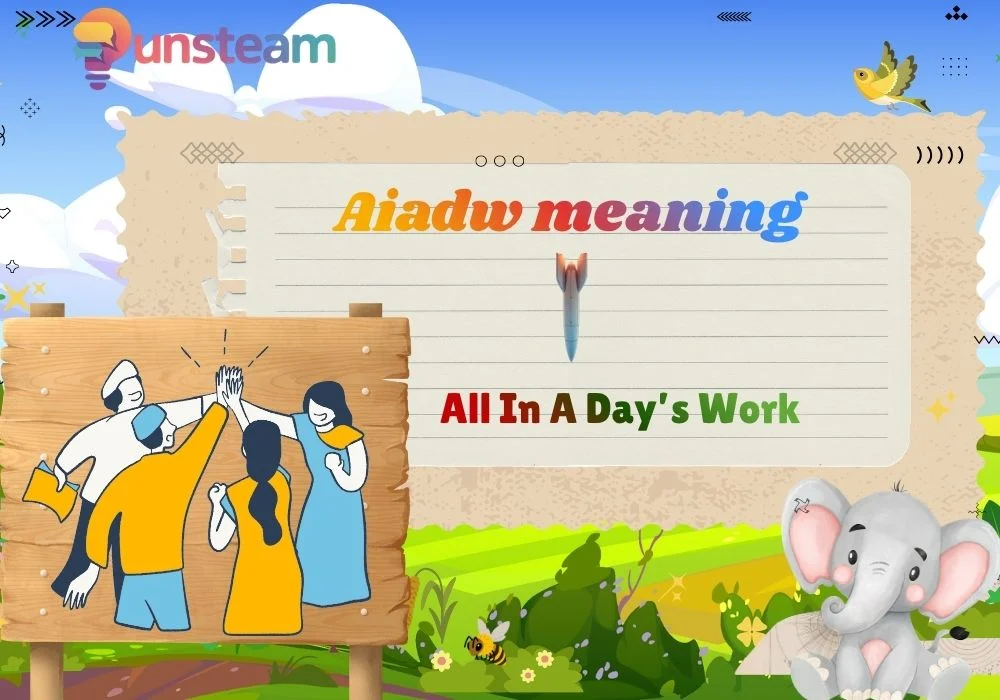 Punsteam

Aiadw meaning

All In A Day's Work